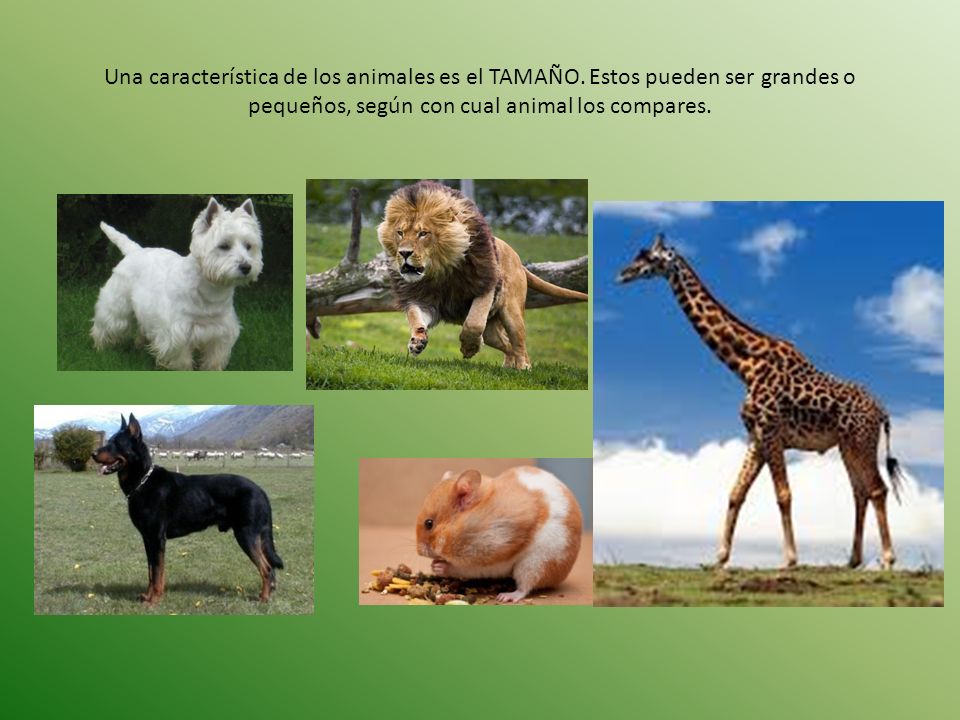 Una característica de los animales es el TAMAÑO. Estos pueden ser grandes o pequeños, según con cual animal los compares.